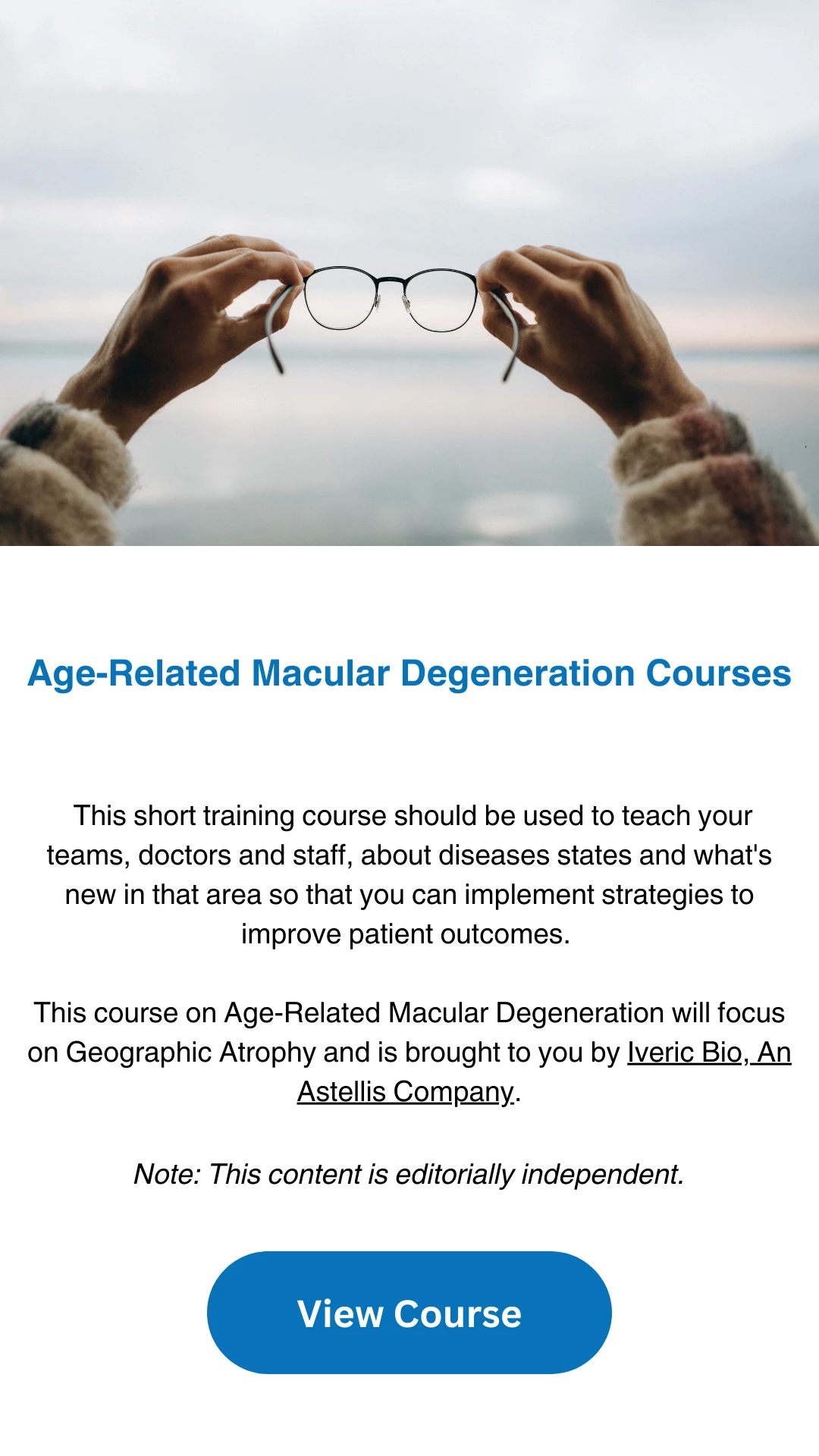 Age-Related Macular Degeneration Courses

This short training course should be used to teach your teams, doctors and staff, about diseases states and what's new in that area so that you can implement strategies to improve patient outcomes.

This course on Age-Related Macular Degeneration will focus on Geographic Atrophy and is brought to you by Iveric Bio, An Astellis Company.

Note: This content is editorially independent.

View Course